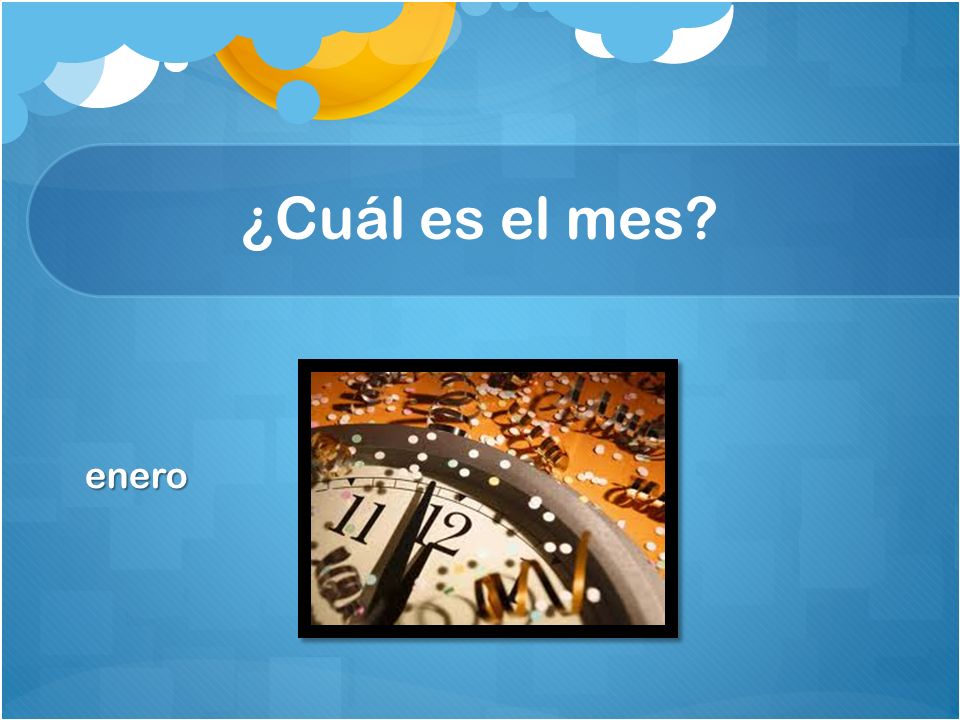 ¿Cuál es el mes?

enero

11 12